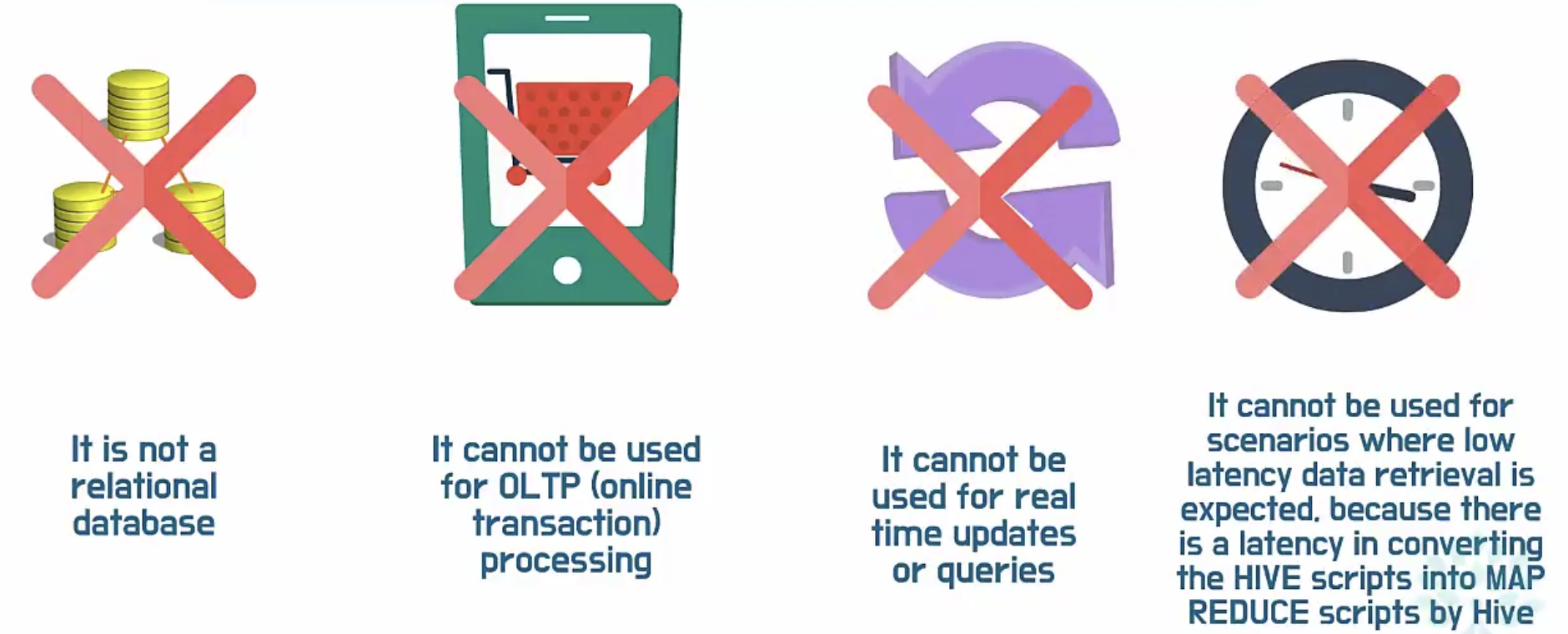 It is not a relational database

It cannot be used for OLTP (online transaction) processing

It cannot be used for real time updates or queries

It cannot be used for scenarios where low latency data retrieval is expected, because there is a latency in converting the HIVE scripts into MAP REDUCE scripts by Hive